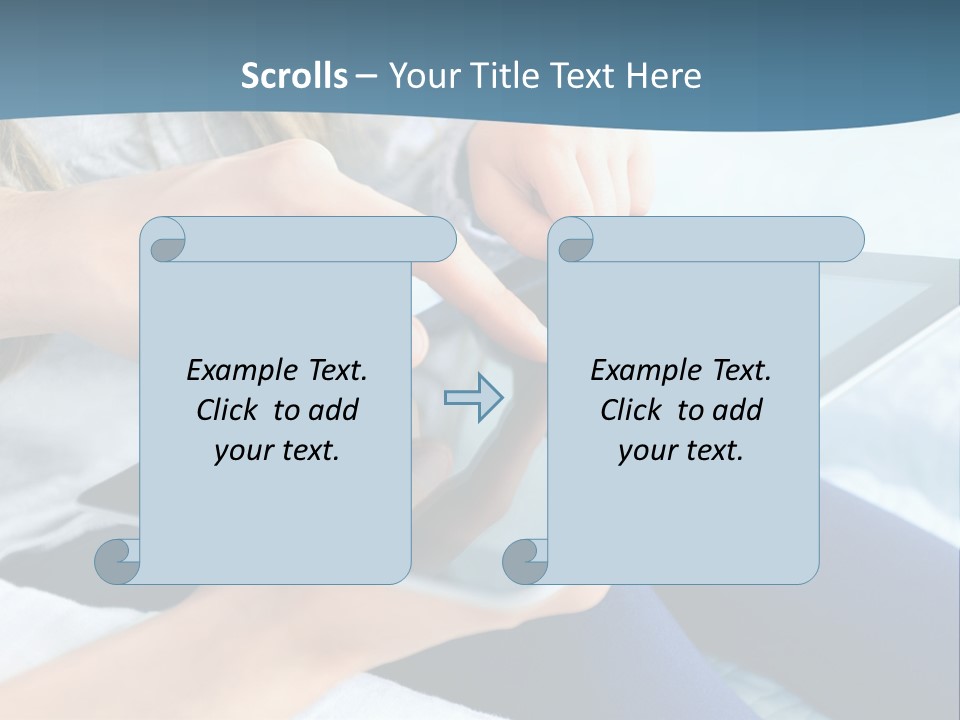 Scrolls – Your Title Text Here

Example Text. Click to add your text.

Example Text. Click to add your text.